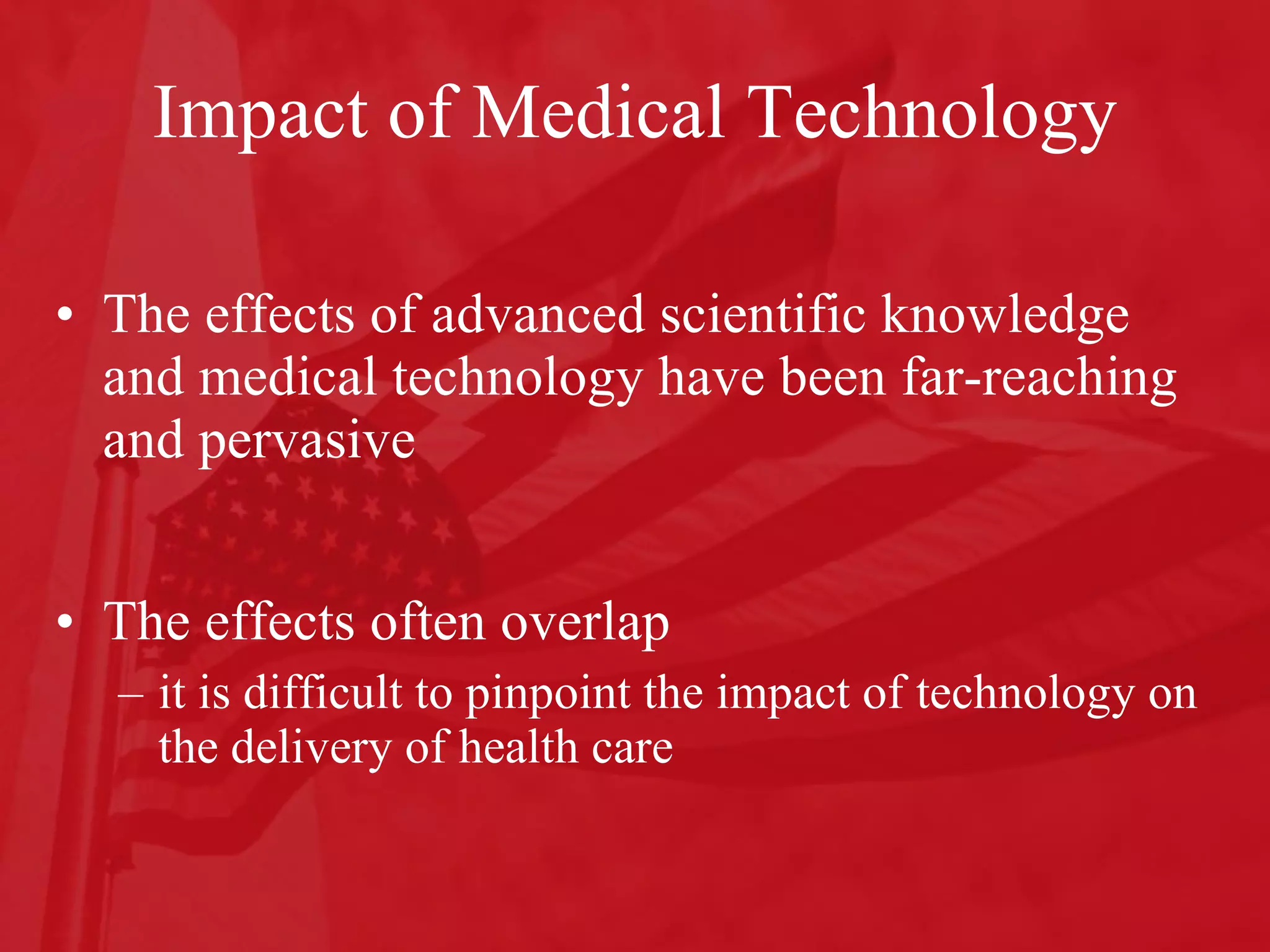 Impact of Medical Technology

• The effects of advanced scientific knowledge and medical technology have been far-reaching and pervasive

• The effects often overlap
– it is difficult to pinpoint the impact of technology on the delivery of health care